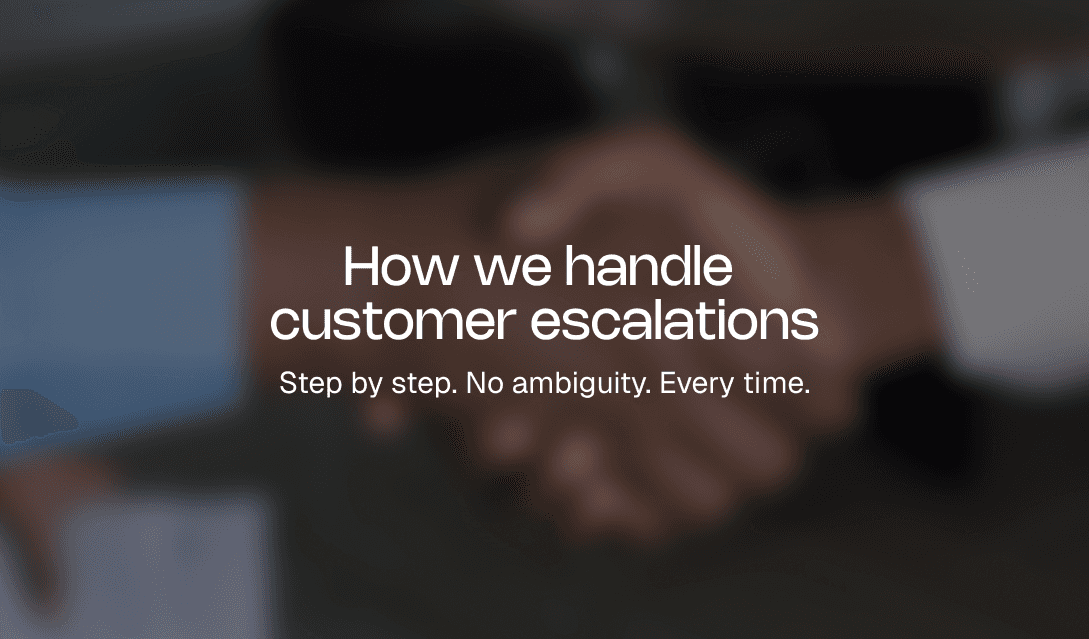 How we handle customer escalations

Step by step. No ambiguity. Every time.